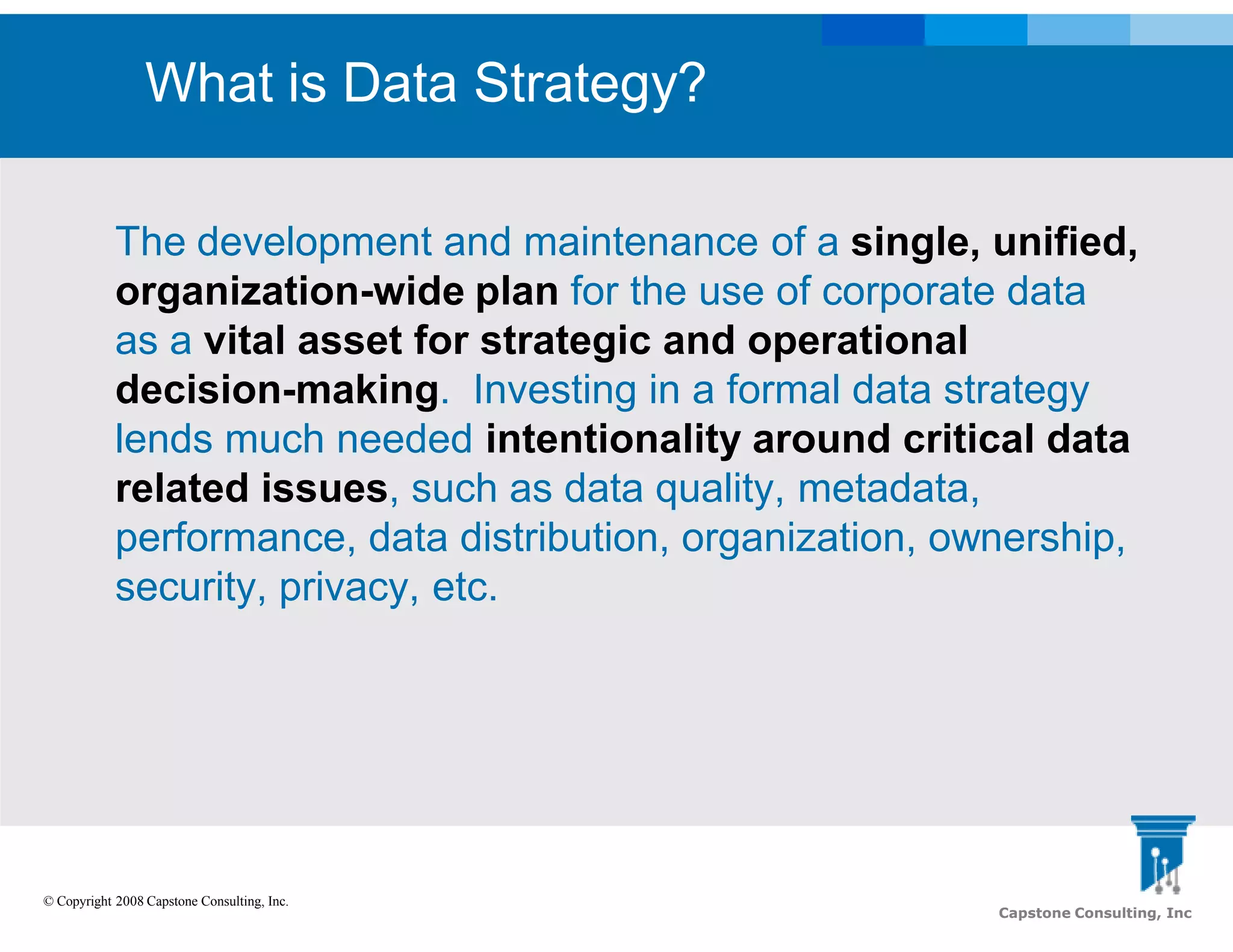 What is Data Strategy?

The development and maintenance of a single, unified, organization-wide plan for the use of corporate data as a vital asset for strategic and operational decision-making. Investing in a formal data strategy lends much needed intentionality around critical data related issues, such as data quality, metadata, performance, data distribution, organization, ownership, security, privacy, etc.

© Copyright 2008 Capstone Consulting, Inc.

Capstone Consulting, Inc